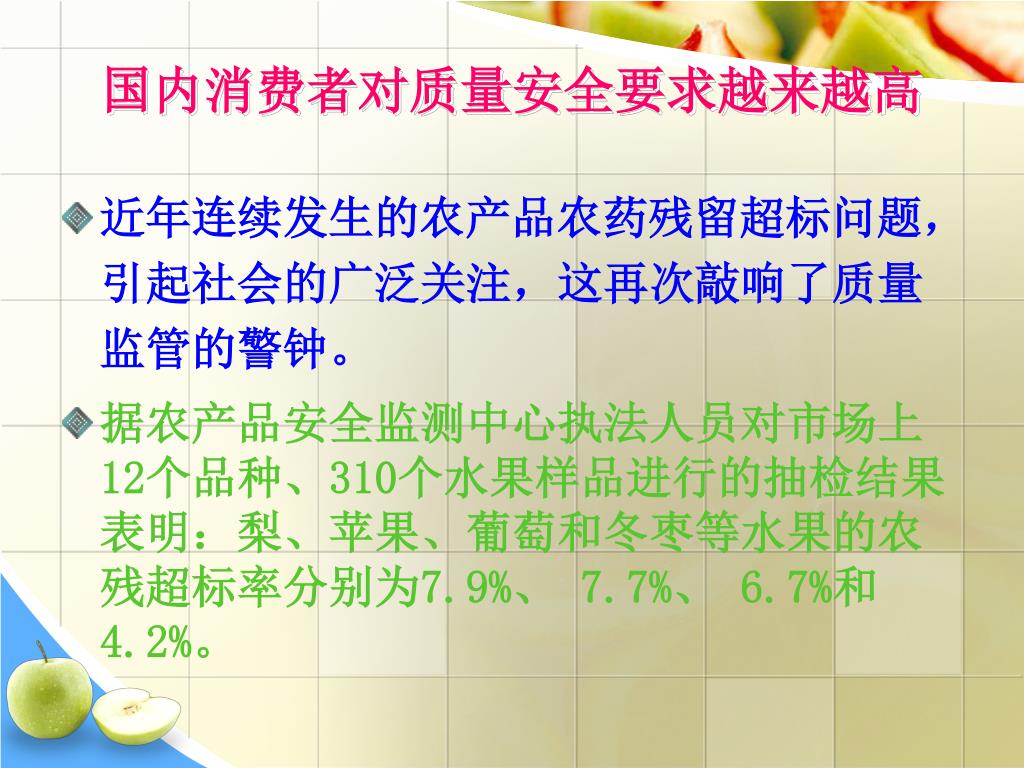 国内消费者对质量安全要求越来越高

近年连续发生的农产品农药残留超标问题，引起社会的广泛关注，这再次敲响了质量监管的警钟。

据农产品安全监测中心执法人员对市场上12个品种、310个水果样品进行的抽检结果表明：梨、苹果、葡萄和冬枣等水果的农残超标率分别为7.9%、 7.7%、 6.7%和4.2%。